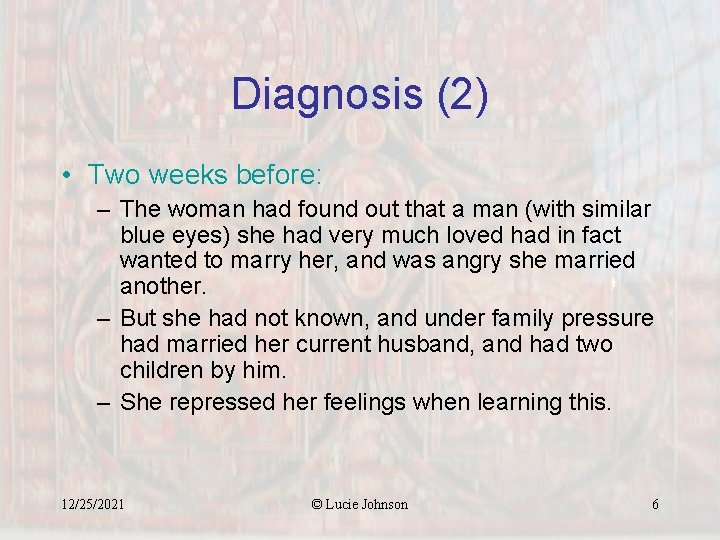 Diagnosis (2)

• Two weeks before:

– The woman had found out that a man (with similar blue eyes) she had very much loved had in fact wanted to marry her, and was angry she married another.

– But she had not known, and under family pressure had married her current husband, and had two children by him.

– She repressed her feelings when learning this.

12/25/2021

© Lucie Johnson

6